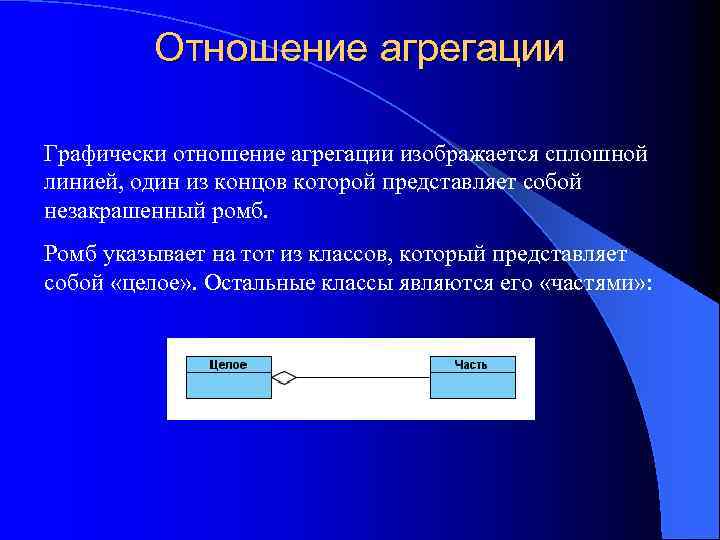 Отношение агрегации

Графически отношение агрегации изображается сплошной линией, один из концов которой представляет собой незакрашенный ромб.

Ромб указывает на тот из классов, который представляет собой «целое». Остальные классы являются его «частями»:

Целое

Часть